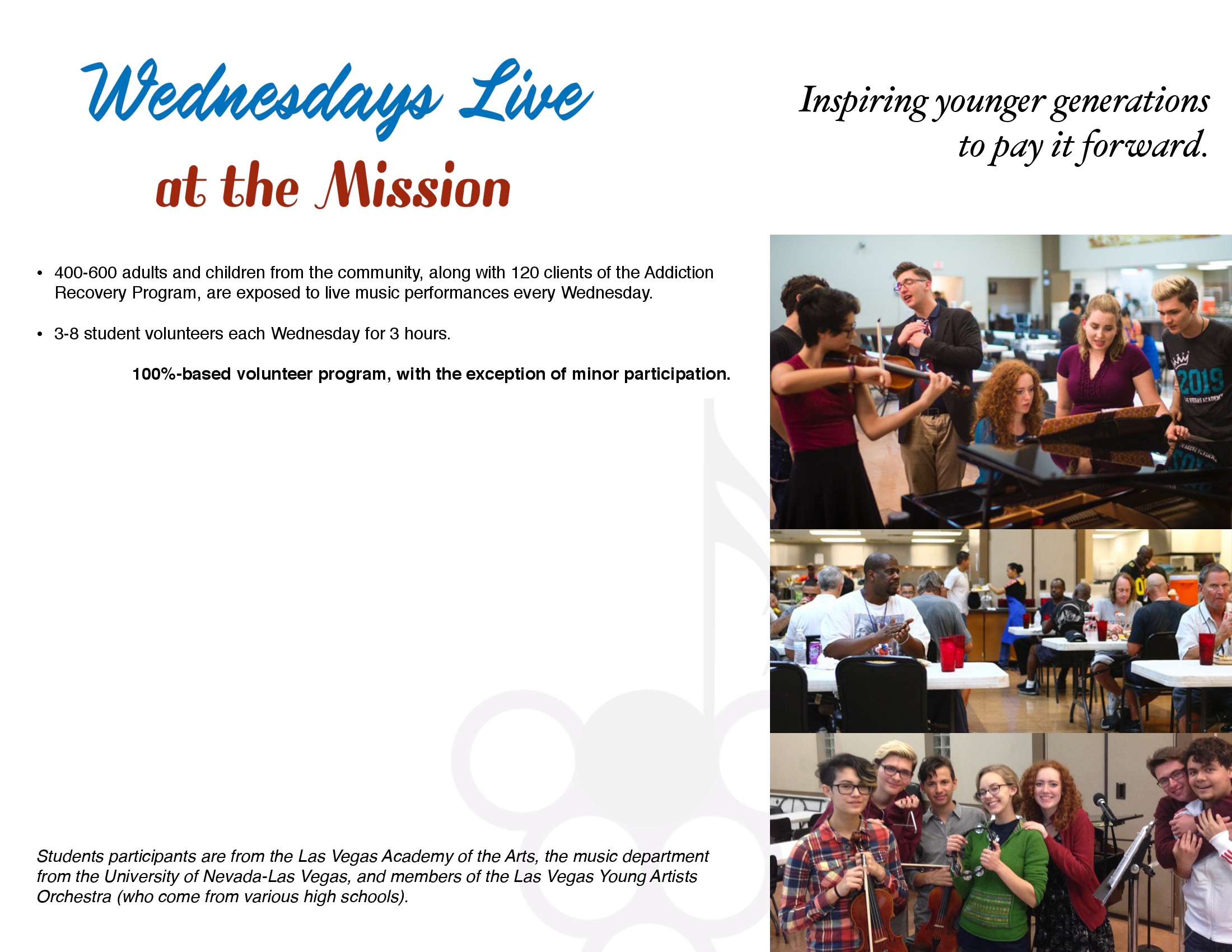 Wednesdays Live
at the Mission

Inspiring younger generations to pay it forward.

• 400-600 adults and children from the community, along with 120 clients of the Addiction Recovery Program, are exposed to live music performances every Wednesday.

• 3-8 student volunteers each Wednesday for 3 hours.

100%-based volunteer program, with the exception of minor participation.

2019
LAS VEGAS ACADEMY

Students participants are from the Las Vegas Academy of the Arts, the music department from the University of Nevada-Las Vegas, and members of the Las Vegas Young Artists Orchestra (who come from various high schools).